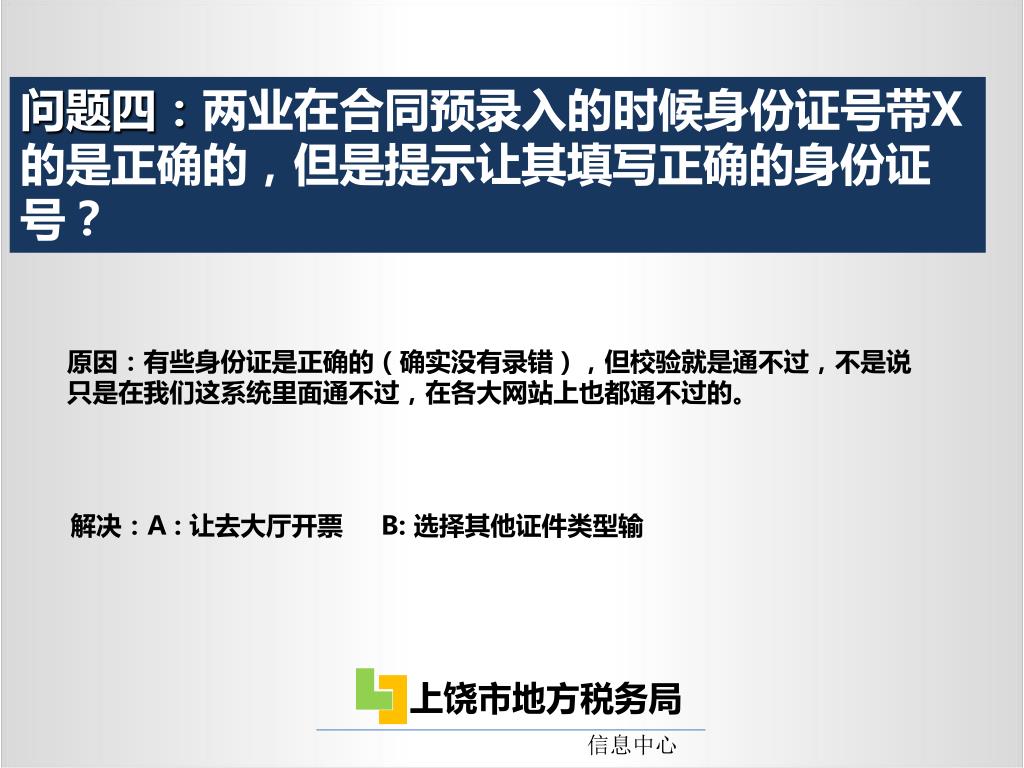 问题四：两业在合同预录入的时候身份证号带X的是正确的，但是提示让其填写正确的身份证号？

原因：有些身份证是正确的（确实没有录错），但校验就是通不过，不是说只是在我们这系统里面通不过，在各大网站上也都通不过的。

解决：A：让去大厅开票　B: 选择其他证件类型输

上饶市地方税务局
信息中心